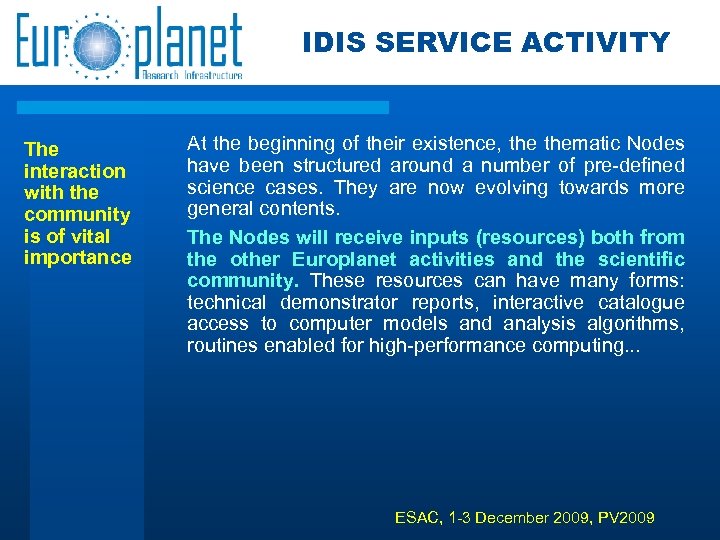 Europlanet
Research Infrastructure

IDIS SERVICE ACTIVITY

The interaction with the community is of vital importance

At the beginning of their existence, the thematic Nodes have been structured around a number of pre-defined science cases. They are now evolving towards more general contents.

The Nodes will receive inputs (resources) both from the other Europlanet activities and the scientific community. These resources can have many forms: technical demonstrator reports, interactive catalogue access to computer models and analysis algorithms, routines enabled for high-performance computing...

ESAC, 1-3 December 2009, PV2009